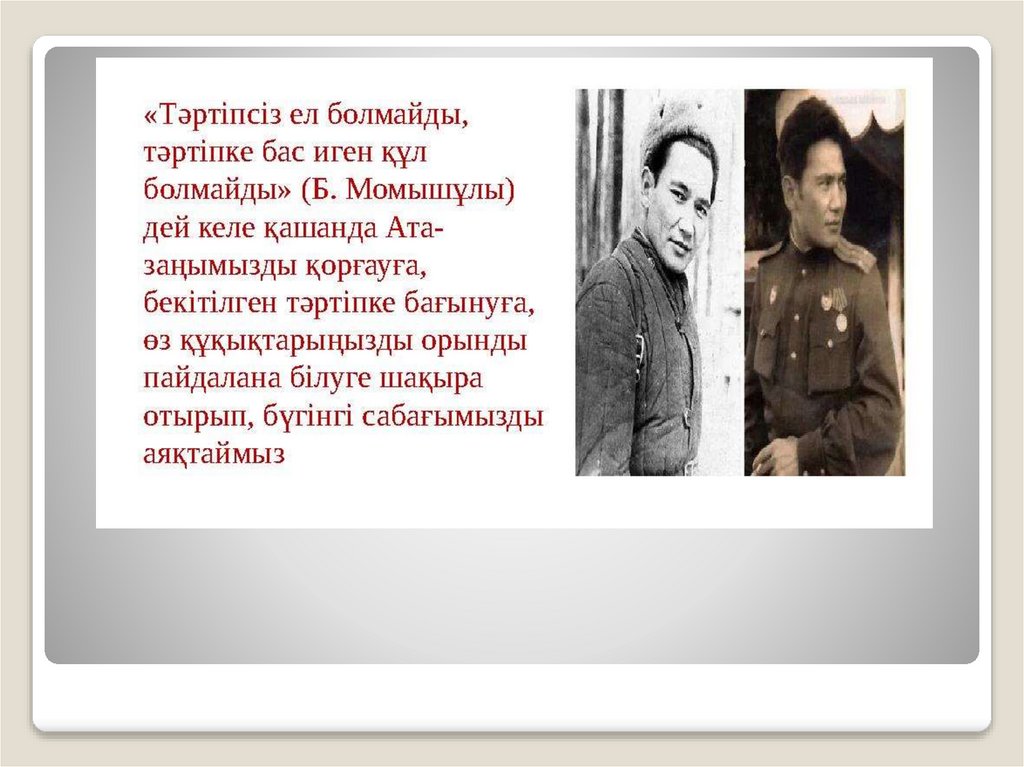 «Тәртіпсіз ел болмайды, тәртіпке бас иген құл болмайды» (Б. Момышұлы) дей келе қашанда Ата-заңымызды қорғауға, бекітілген тәртіпке бағынуға, өз құқықтарыңызды орынды пайдалана білуге шақыра отырып, бүгінгі сабағымызды аяқтаймыз